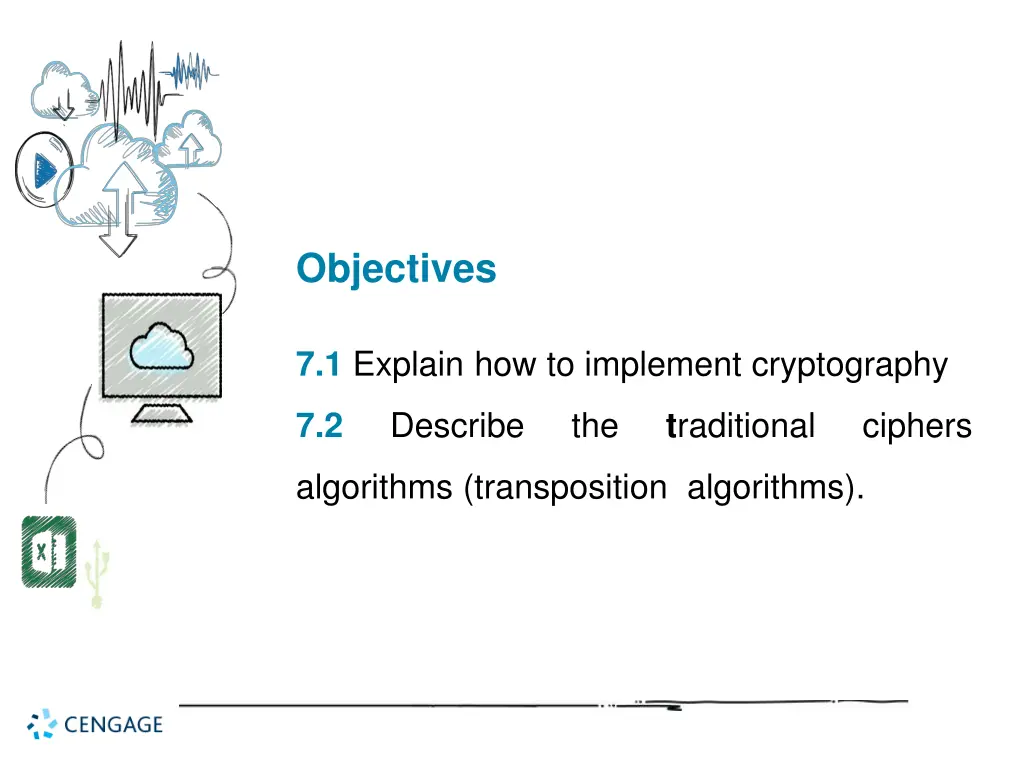 Objectives

7.1 Explain how to implement cryptography

7.2 Describe the traditional ciphers algorithms (transposition algorithms).

CENGAGE